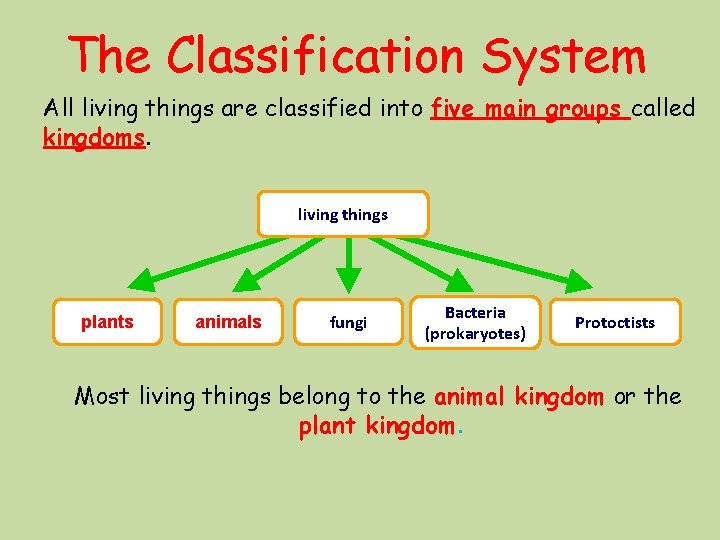 The Classification System

All living things are classified into five main groups called kingdoms.

living things

plants

animals

fungi

Bacteria (prokaryotes)

Protoctists

Most living things belong to the animal kingdom or the plant kingdom.